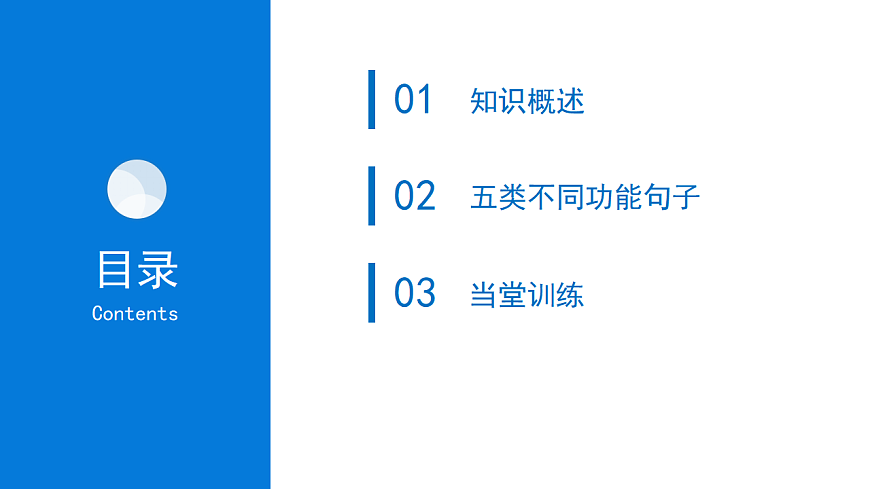 目录
Contents

01 知识概述

02 五类不同功能句子

03 当堂训练